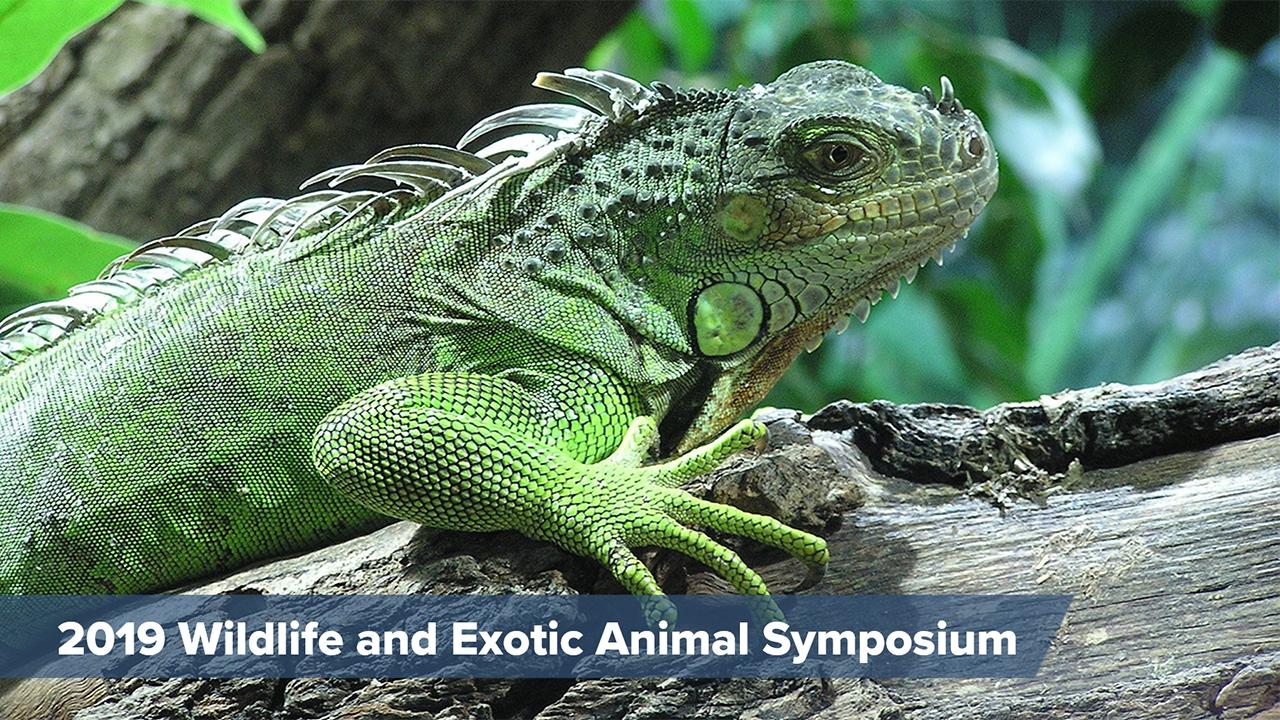 2019 Wildlife and Exotic Animal Symposium